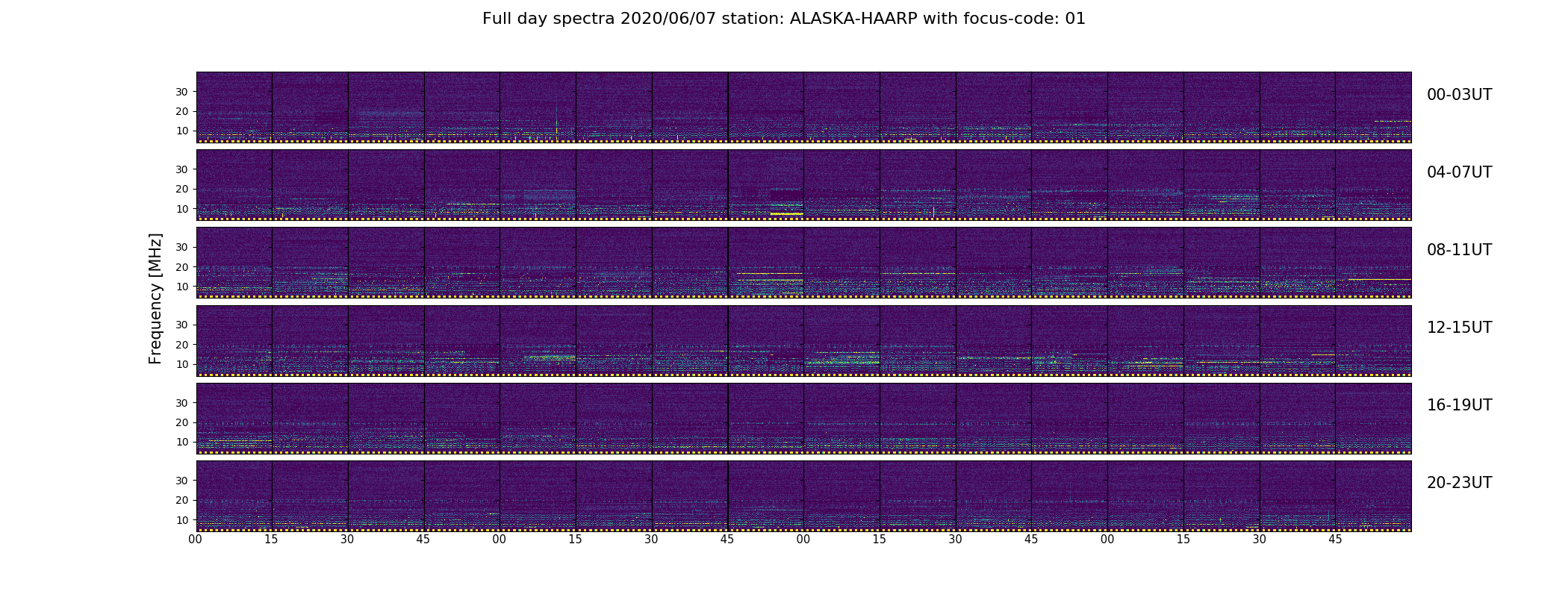 Full day spectra 2020/06/07 station: ALASKA-HAARP with focus-code: 01

Frequency [MHz]

30
20
10

00-03UT

30
20
10

04-07UT

30
20
10

08-11UT

30
20
10

12-15UT

30
20
10

16-19UT

30
20
10

20-23UT

00 15 30 45 00 15 30 45 00 15 30 45 00 15 30 45